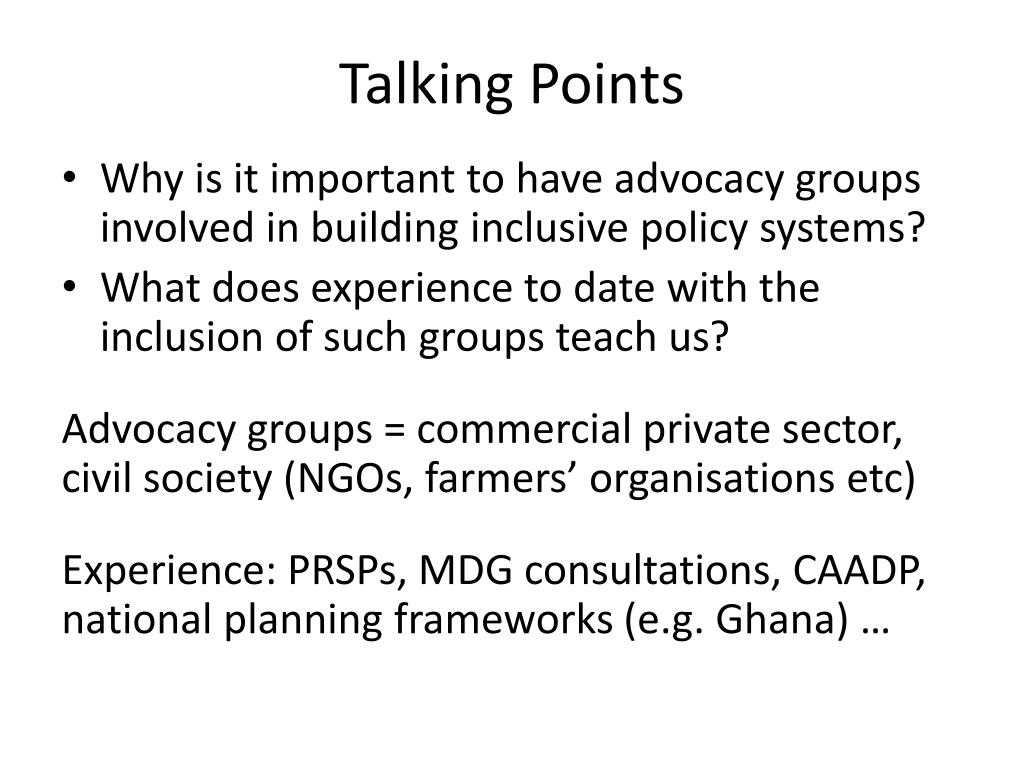 Talking Points

• Why is it important to have advocacy groups involved in building inclusive policy systems?
• What does experience to date with the inclusion of such groups teach us?

Advocacy groups = commercial private sector, civil society (NGOs, farmers’ organisations etc)

Experience: PRSPs, MDG consultations, CAADP, national planning frameworks (e.g. Ghana) …